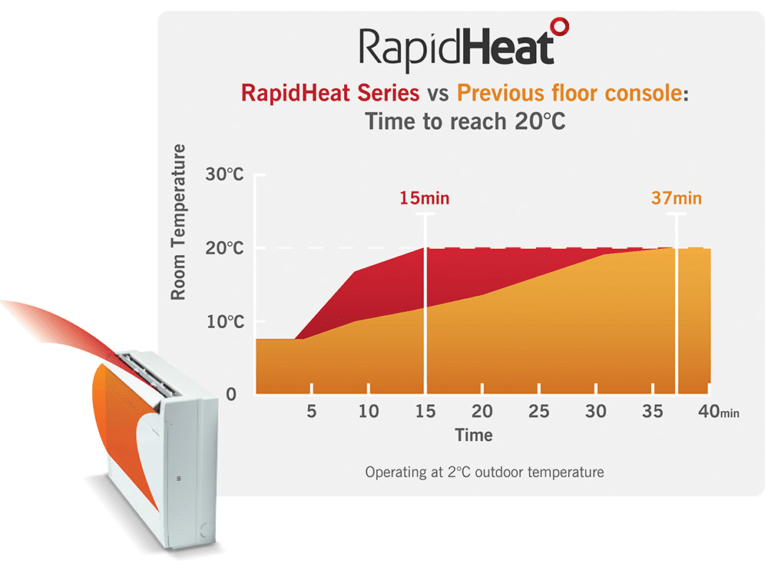 RapidHeat

RapidHeat Series vs Previous floor console: Time to reach 20°C

Room Temperature

30°C

20°C

10°C

0

15min

37min

5 10 15 20 25 30 35 40min

Time

Operating at 2°C outdoor temperature